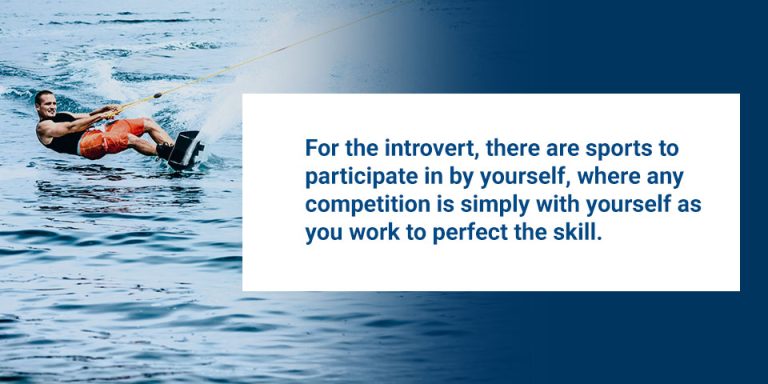 For the introvert, there are sports to participate in by yourself, where any competition is simply with yourself as you work to perfect the skill.